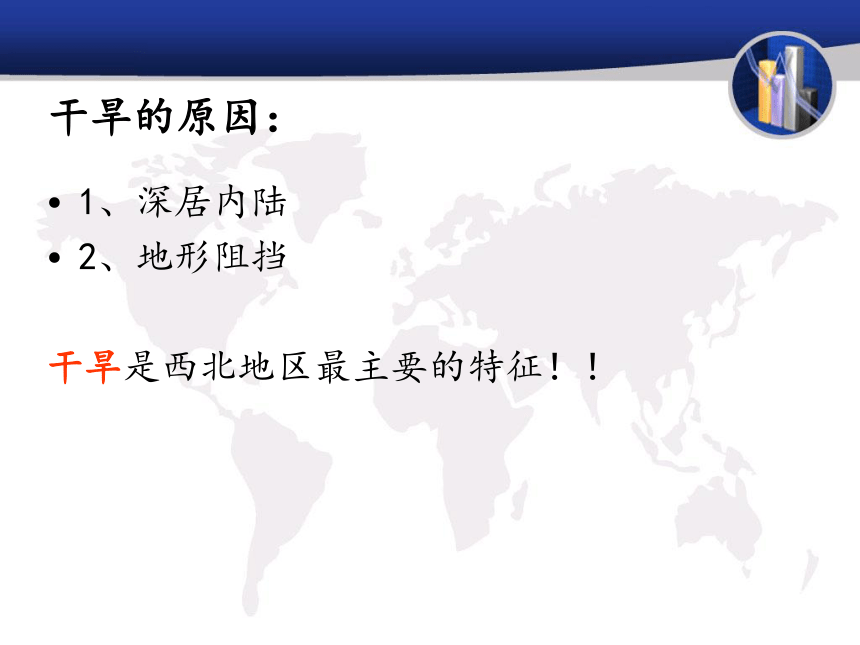 干旱的原因：

• 1、深居内陆
• 2、地形阻挡

干旱是西北地区最主要的特征！！